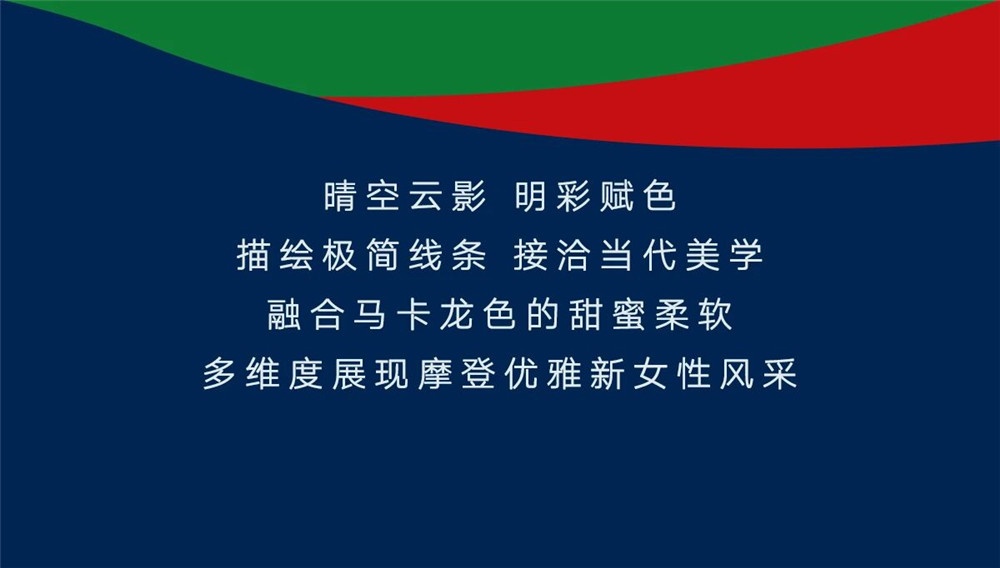 晴空云影 明彩赋色
描绘极简线条 接洽当代美学
融合马卡龙色的甜蜜柔软
多维度展现摩登优雅新女性风采